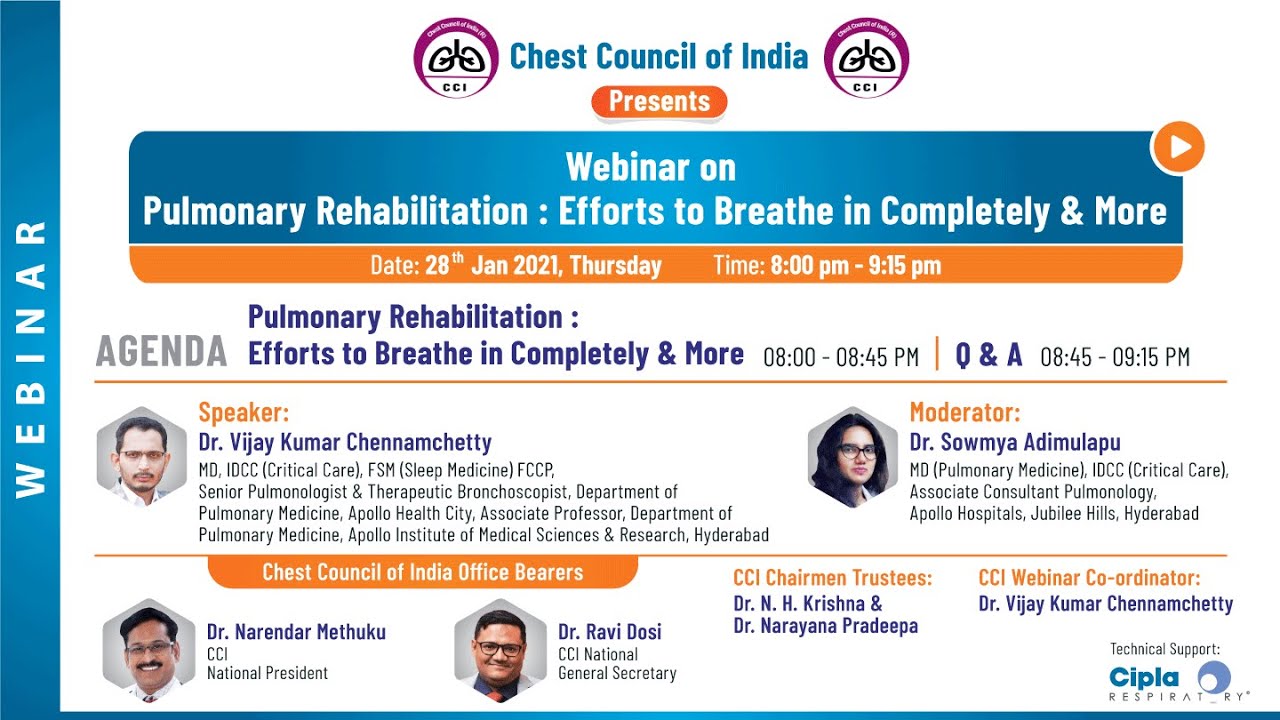 WEBINAR

Chest Council of India (R) CCI

Chest Council of India

Chest Council of India (R) CCI

Presents

Webinar on
Pulmonary Rehabilitation : Efforts to Breathe in Completely & More

Date: 28$^{th}$ Jan 2021, Thursday Time: 8:00 pm - 9:15 pm

AGENDA Pulmonary Rehabilitation : Efforts to Breathe in Completely & More 08:00 - 08:45 PM | Q & A 08:45 - 09:15 PM

Speaker:
Dr. Vijay Kumar Chennamchetty
MD, IDCC (Critical Care), FSM (Sleep Medicine) FCCP, Senior Pulmonologist & Therapeutic Bronchoscopist, Department of Pulmonary Medicine, Apollo Health City, Associate Professor, Department of Pulmonary Medicine, Apollo Institute of Medical Sciences & Research, Hyderabad

Moderator:
Dr. Sowmya Adimulapu
MD (Pulmonary Medicine), IDCC (Critical Care), Associate Consultant Pulmonology, Apollo Hospitals, Jubilee Hills, Hyderabad

Chest Council of India Office Bearers

Dr. Narendar Methuku
CCI
National President

Dr. Ravi Dosi
CCI National
General Secretary

CCI Chairmen Trustees:
Dr. N. H. Krishna &
Dr. Narayana Pradeepa

CCI Webinar Co-ordinator:
Dr. Vijay Kumar Chennamchetty

Technical Support:
Cipla RESPIRAT_RY®